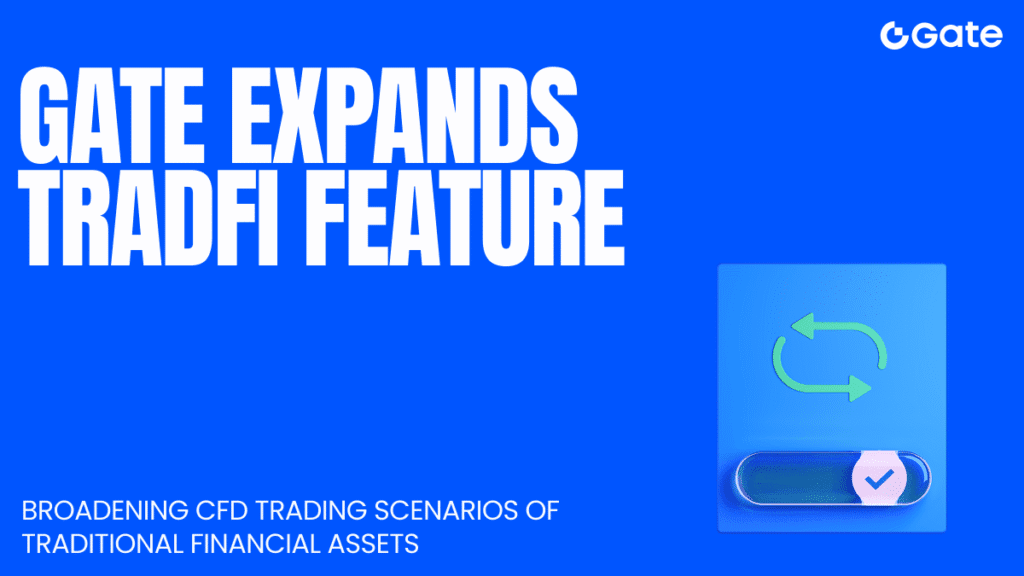 Gate

GATE EXPANDS TRADFI FEATURE

BROADENING CFD TRADING SCENARIOS OF TRADITIONAL FINANCIAL ASSETS